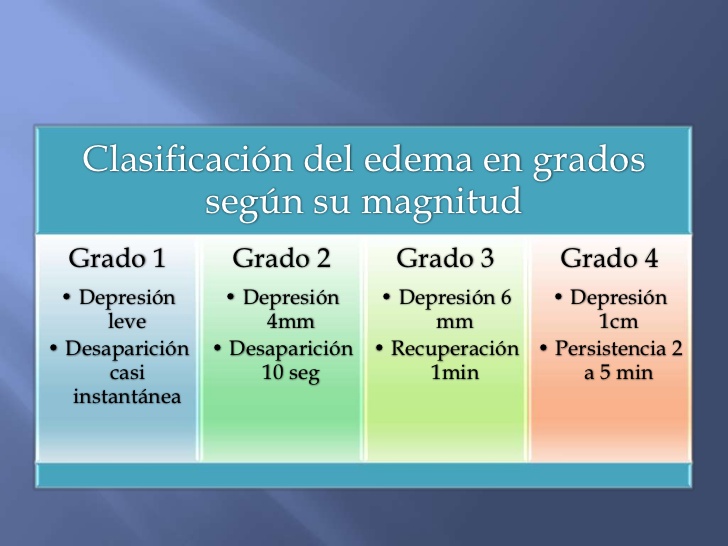 Clasificación del edema en grados según su magnitud

Grado 1
• Depresión leve
• Desaparición casi instantánea

Grado 2
• Depresión 4mm
• Desaparición 10 seg

Grado 3
• Depresión 6 mm
• Recuperación 1min

Grado 4
• Depresión 1cm
• Persistencia 2 a 5 min